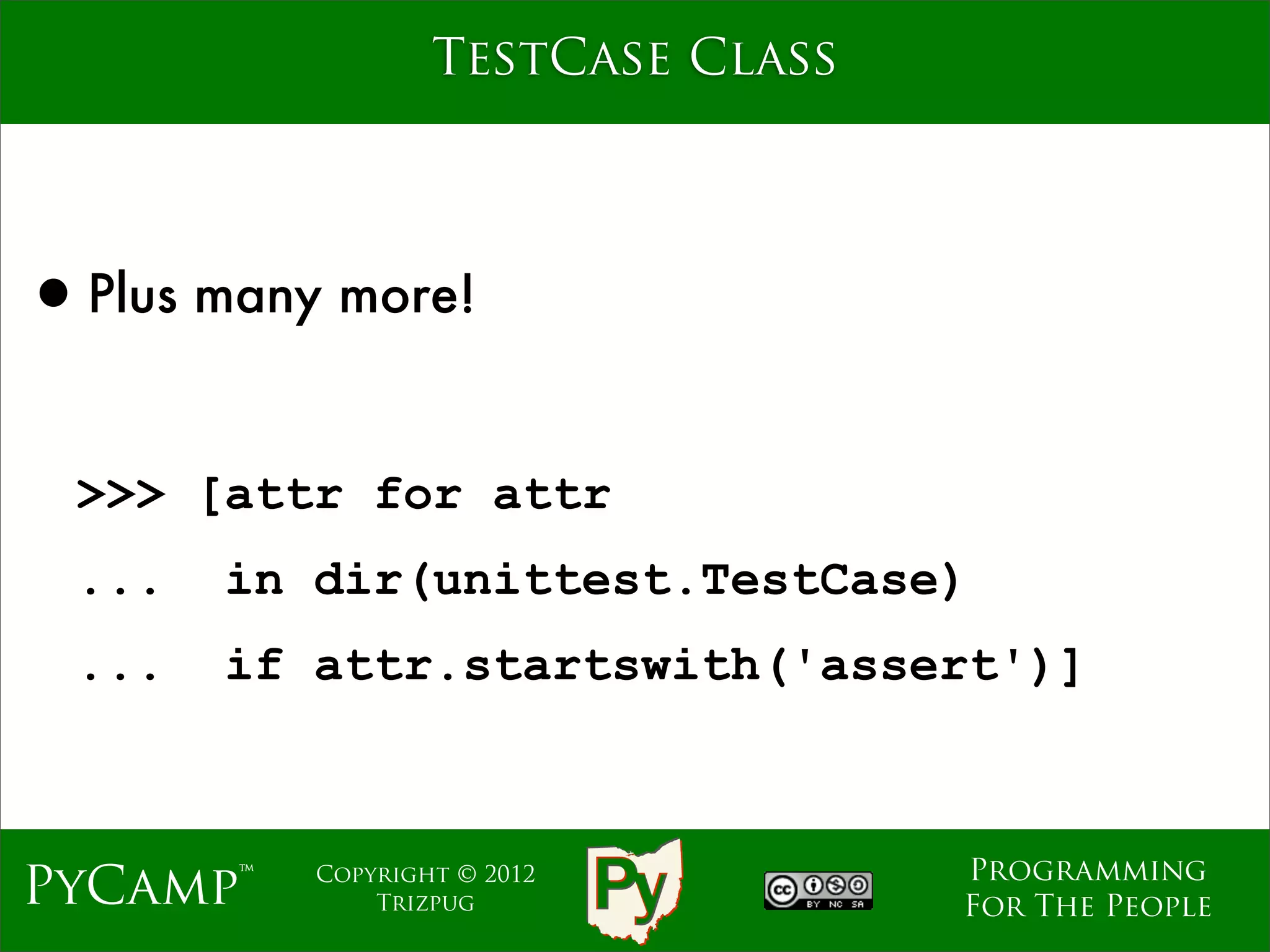 TESTCASE CLASS

• Plus many more!

>>> [attr for attr
...  in dir(unittest.TestCase)
...  if attr.startswith('assert')]

PYCAMP™

COPYRIGHT © 2012 TRIZPUG

Py

cc BY NC SA

PROGRAMMING FOR THE PEOPLE